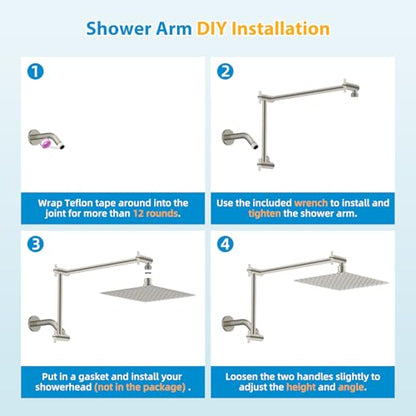 Shower Arm DIY Installation

1

Wrap Teflon tape around into the joint for more than 12 rounds.

2

Use the included wrench to install and tighten the shower arm.

3

Put in a gasket and install your showerhead (not in the package) .

4

Loosen the two handles slightly to adjust the height and angle.